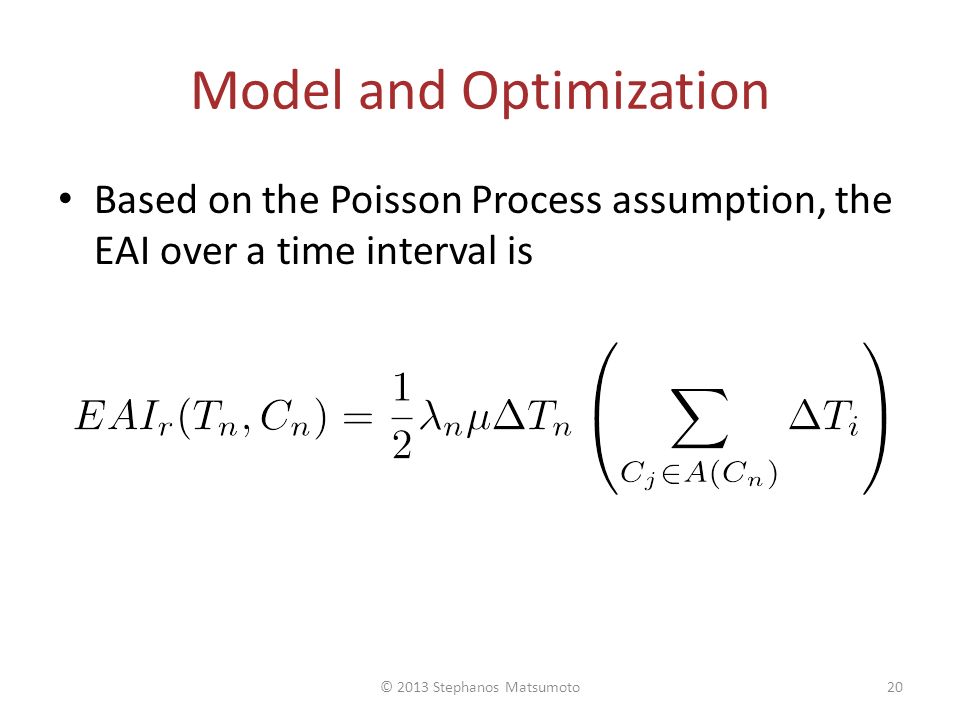 Model and Optimization

• Based on the Poisson Process assumption, the EAI over a time interval is

$EAI_r(T_n, C_n) = \frac{1}{2}\lambda_n \mu \Delta T_n \left( \sum_{C_j \in A(C_n)} \Delta T_i \right)$

© 2013 Stephanos Matsumoto

20